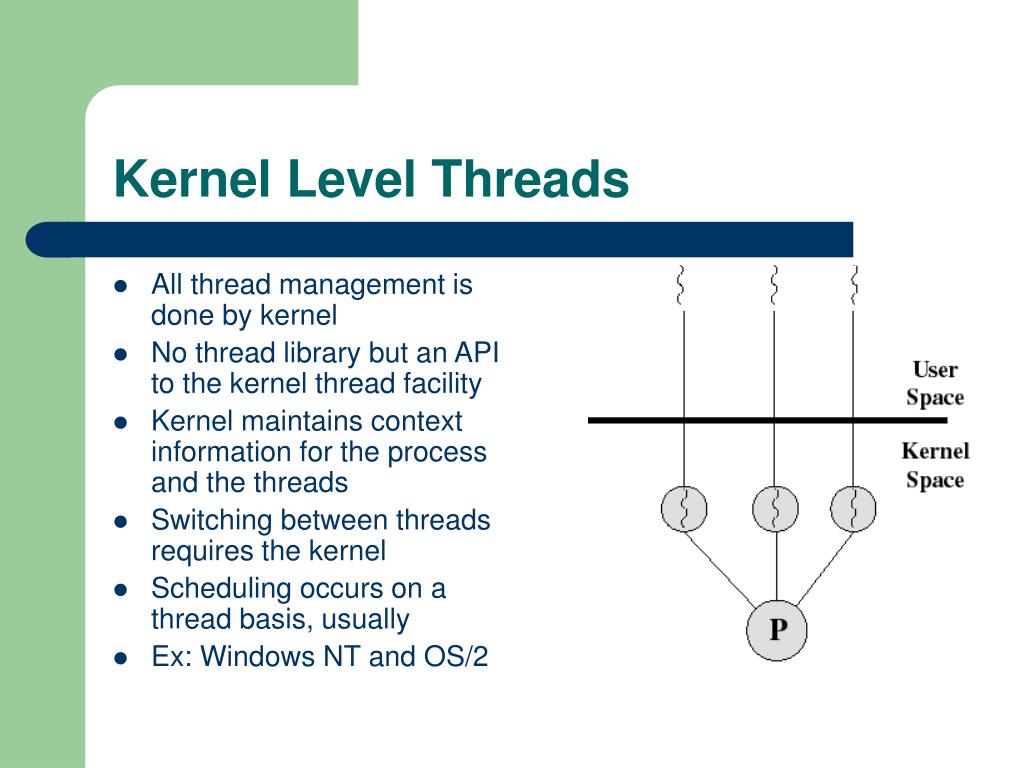 Kernel Level Threads

- All thread management is done by kernel
- No thread library but an API to the kernel thread facility
- Kernel maintains context information for the process and the threads
- Switching between threads requires the kernel
- Scheduling occurs on a thread basis, usually
- Ex: Windows NT and OS/2

User Space

Kernel Space

P